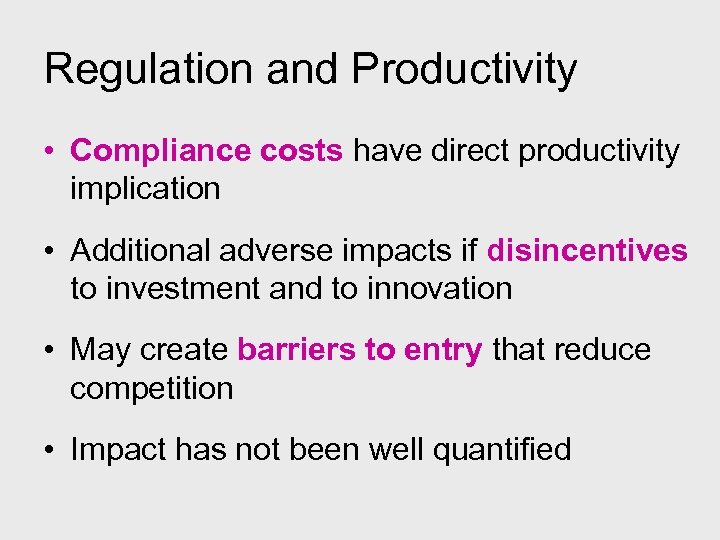 Regulation and Productivity

• Compliance costs have direct productivity implication

• Additional adverse impacts if disincentives to investment and to innovation

• May create barriers to entry that reduce competition

• Impact has not been well quantified